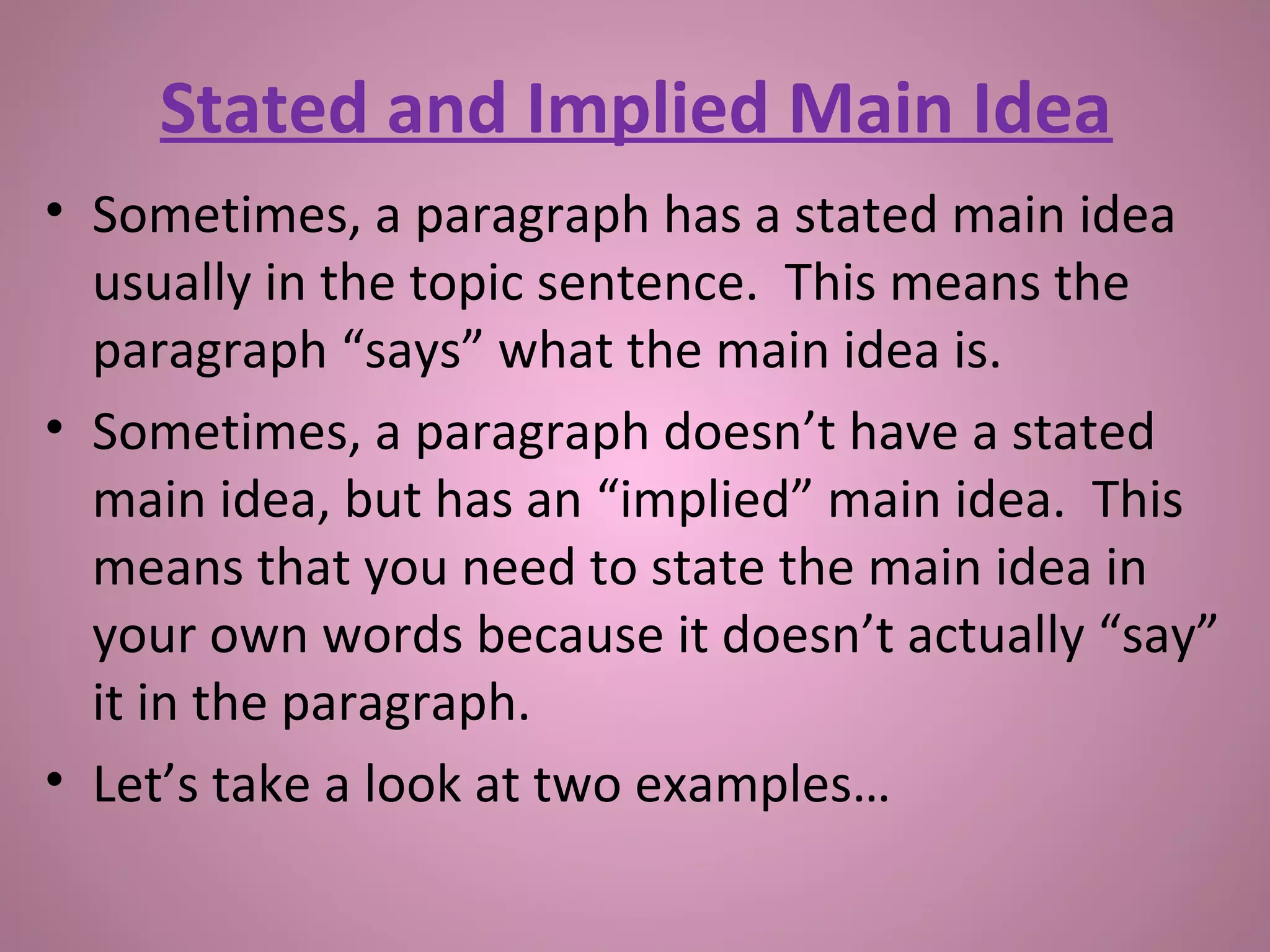 Stated and Implied Main Idea

• Sometimes, a paragraph has a stated main idea usually in the topic sentence.  This means the paragraph “says” what the main idea is.

• Sometimes, a paragraph doesn’t have a stated main idea, but has an “implied” main idea.  This means that you need to state the main idea in your own words because it doesn’t actually “say” it in the paragraph.

• Let’s take a look at two examples…